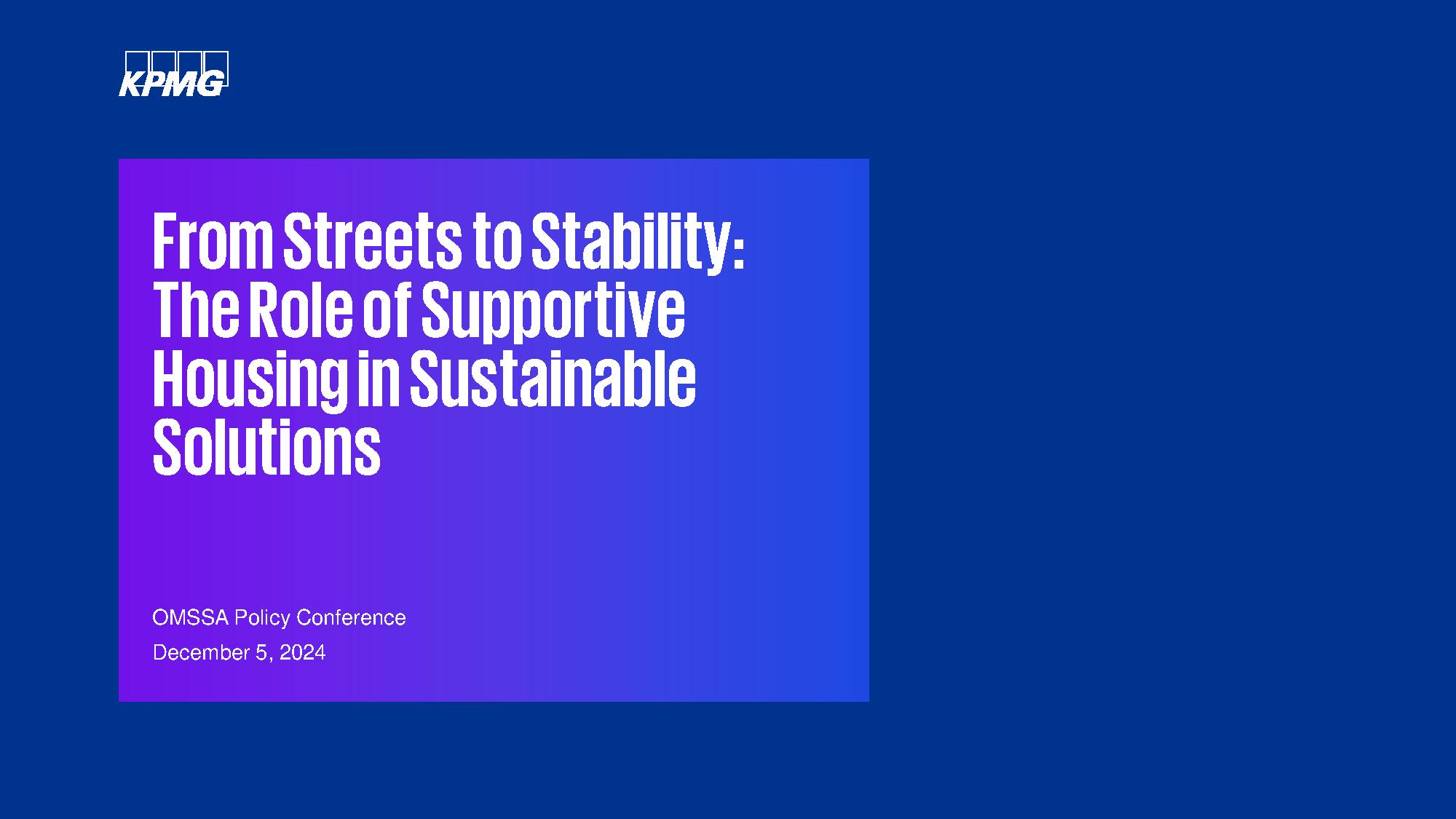 KPMG

From Streets to Stability: The Role of Supportive Housing in Sustainable Solutions

OMSSA Policy Conference

December 5, 2024